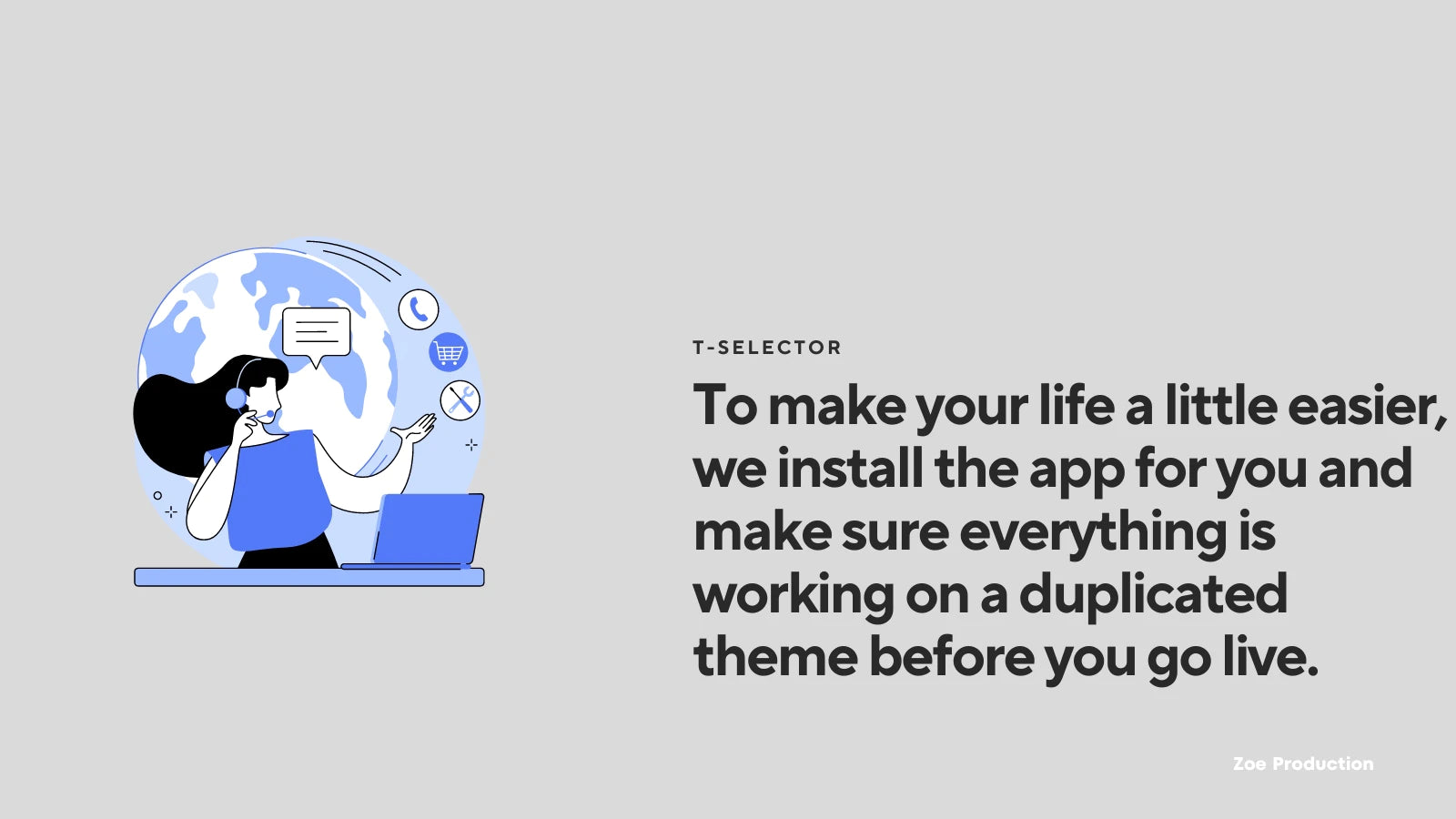 T-SELECTOR

To make your life a little easier, we install the app for you and make sure everything is working on a duplicated theme before you go live.

Zoe Production